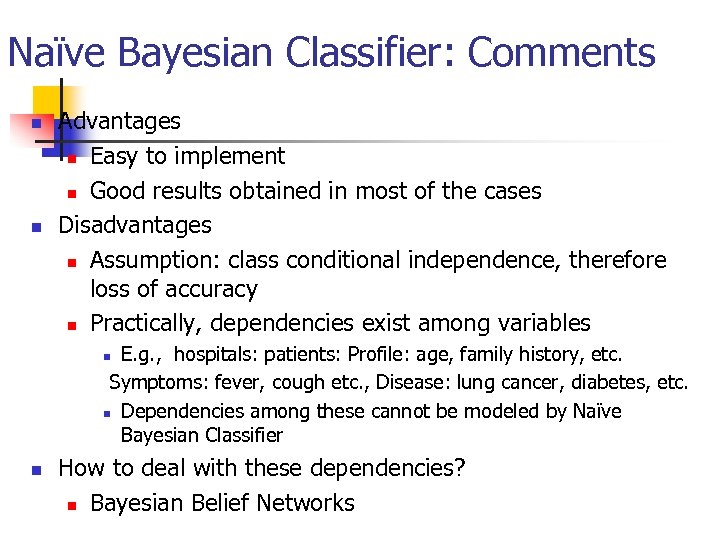 Naïve Bayesian Classifier: Comments

Advantages

Easy to implement

Good results obtained in most of the cases

Disadvantages

Assumption: class conditional independence, therefore loss of accuracy

Practically, dependencies exist among variables

E.g., hospitals: patients: Profile: age, family history, etc. Symptoms: fever, cough etc., Disease: lung cancer, diabetes, etc.

Dependencies among these cannot be modeled by Naïve Bayesian Classifier

How to deal with these dependencies?

Bayesian Belief Networks